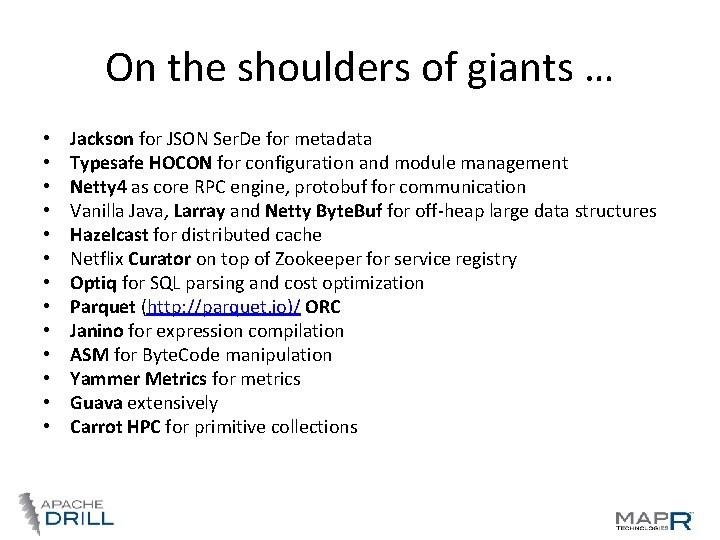 On the shoulders of giants …

• Jackson for JSON SerDe for metadata
• Typesafe HOCON for configuration and module management
• Netty4 as core RPC engine, protobuf for communication
• Vanilla Java, Larray and Netty ByteBuf for off-heap large data structures
• Hazelcast for distributed cache
• Netflix Curator on top of Zookeeper for service registry
• Optiq for SQL parsing and cost optimization
• Parquet (http://parquet.io)/ ORC
• Janino for expression compilation
• ASM for ByteCode manipulation
• Yammer Metrics for metrics
• Guava extensively
• Carrot HPC for primitive collections

APACHE
DRILL

MAPR
TECHNOLOGIES